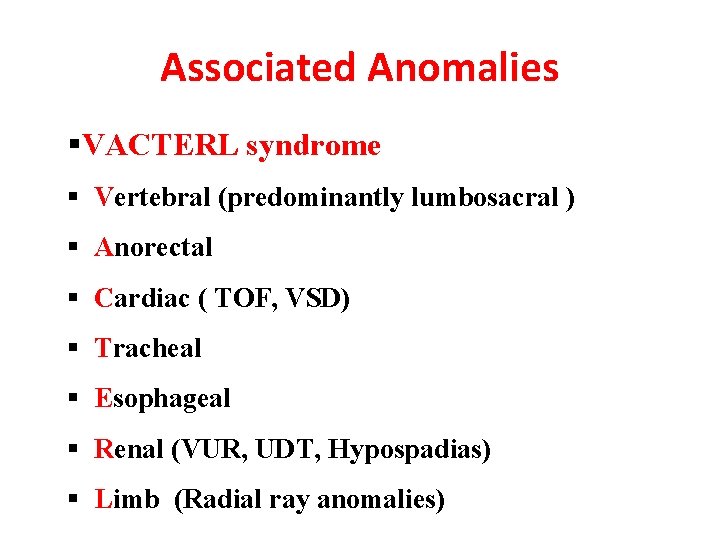 Associated Anomalies

▪VACTERL syndrome

▪ Vertebral (predominantly lumbosacral )

▪ Anorectal

▪ Cardiac ( TOF, VSD)

▪ Tracheal

▪ Esophageal

▪ Renal (VUR, UDT, Hypospadias)

▪ Limb (Radial ray anomalies)